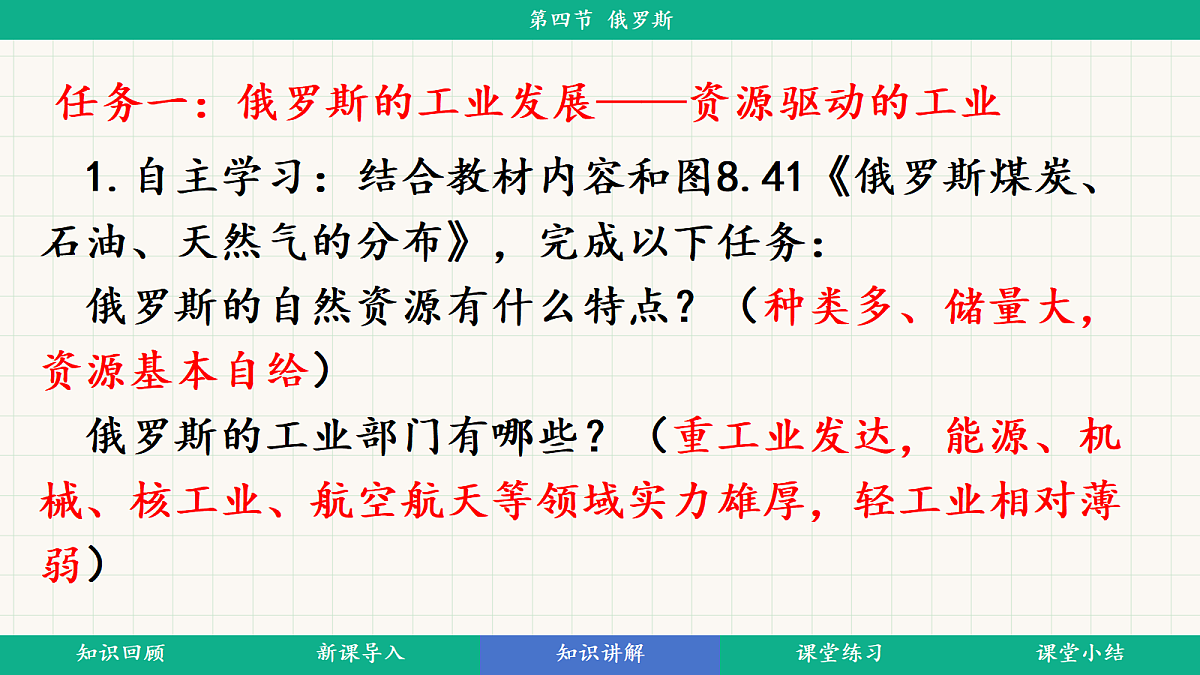 第四节 俄罗斯

任务一：俄罗斯的工业发展——资源驱动的工业

1.自主学习：结合教材内容和图8.41《俄罗斯煤炭、石油、天然气的分布》，完成以下任务：

俄罗斯的自然资源有什么特点？（种类多、储量大，资源基本自给）

俄罗斯的工业部门有哪些？（重工业发达，能源、机械、核工业、航空航天等领域实力雄厚，轻工业相对薄弱）

知识回顾　新课导入　知识讲解　课堂练习　课堂小结